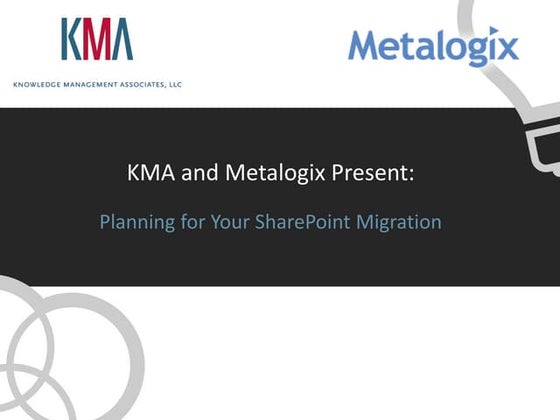 KMA

KNOWLEDGE MANAGEMENT ASSOCIATES, LLC

Metalogix

KMA and Metalogix Present:

Planning for Your SharePoint Migration